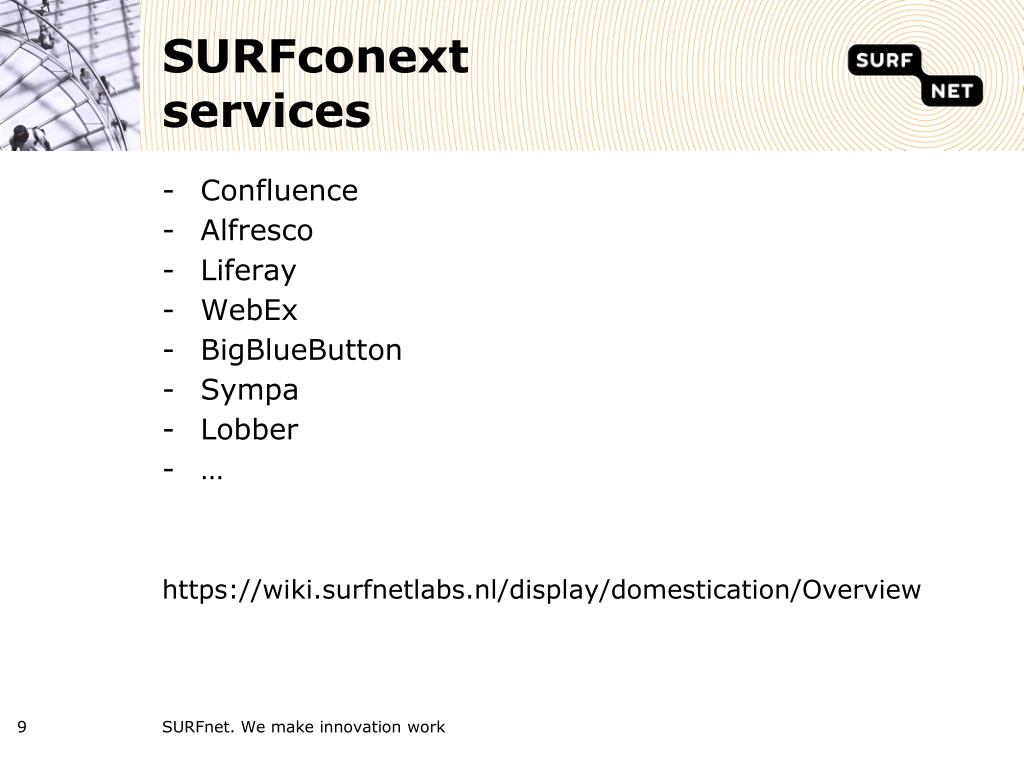 SURFconext services

SURF NET

- Confluence
- Alfresco
- Liferay
- WebEx
- BigBlueButton
- Sympa
- Lobber
- …

https://wiki.surfnetlabs.nl/display/domestication/Overview

9

SURFnet. We make innovation work